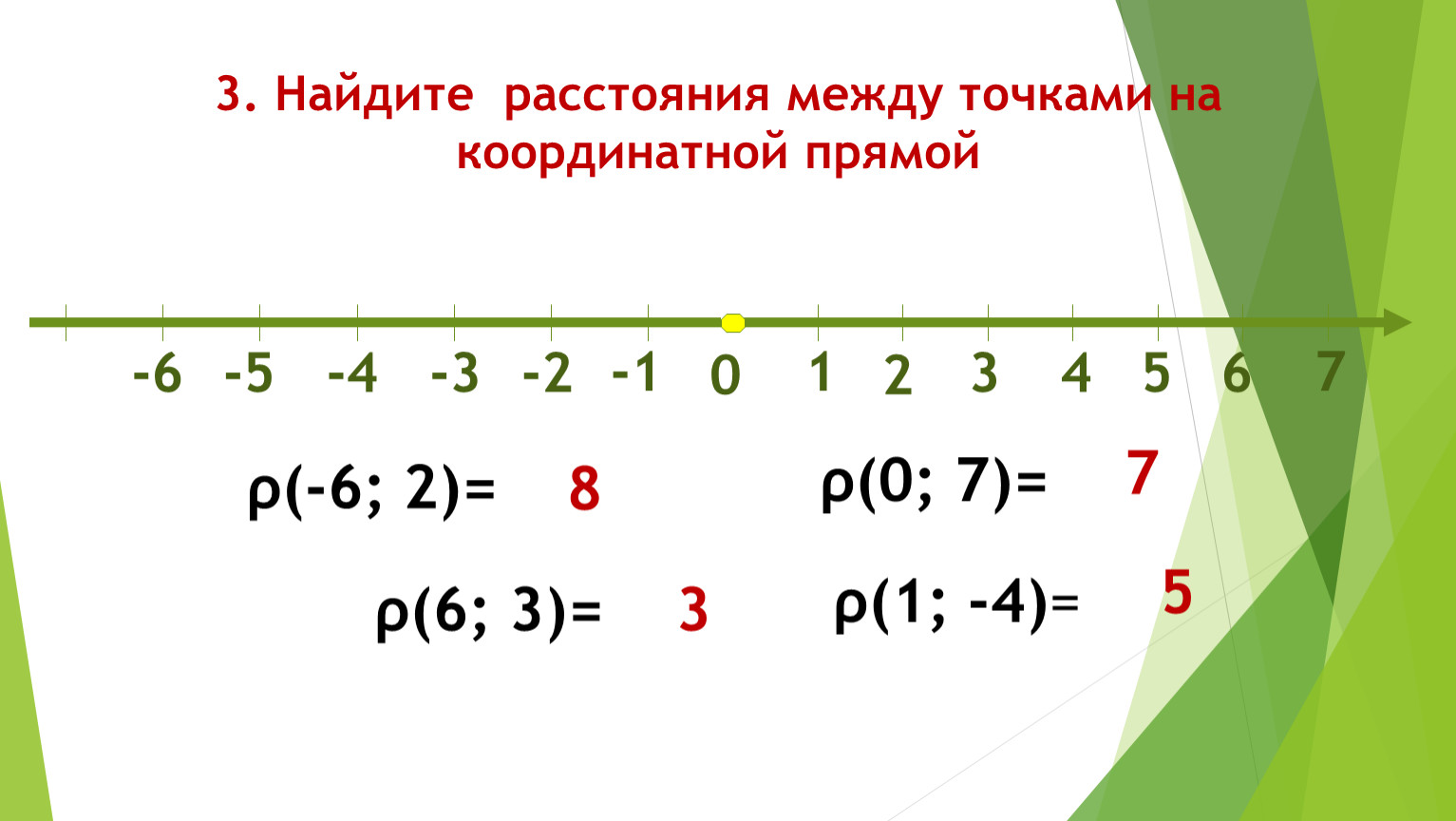 3. Найдите расстояния между точками на координатной прямой

-6 -5 -4 -3 -2 -1 0 1 2 3 4 5 6 7

$\rho(-6; 2)=$ 8

$\rho(0; 7)=$ 7

$\rho(6; 3)=$ 3

$\rho(1; -4)=$ 5